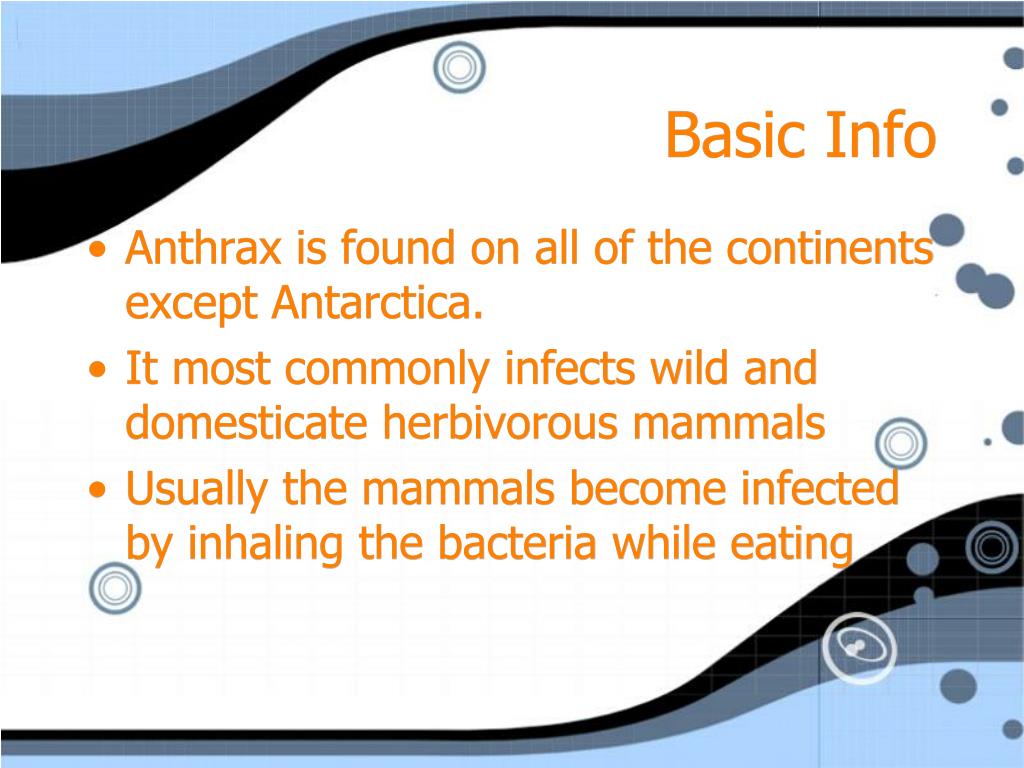 Basic Info

• Anthrax is found on all of the continents except Antarctica.
• It most commonly infects wild and domesticate herbivorous mammals
• Usually the mammals become infected by inhaling the bacteria while eating